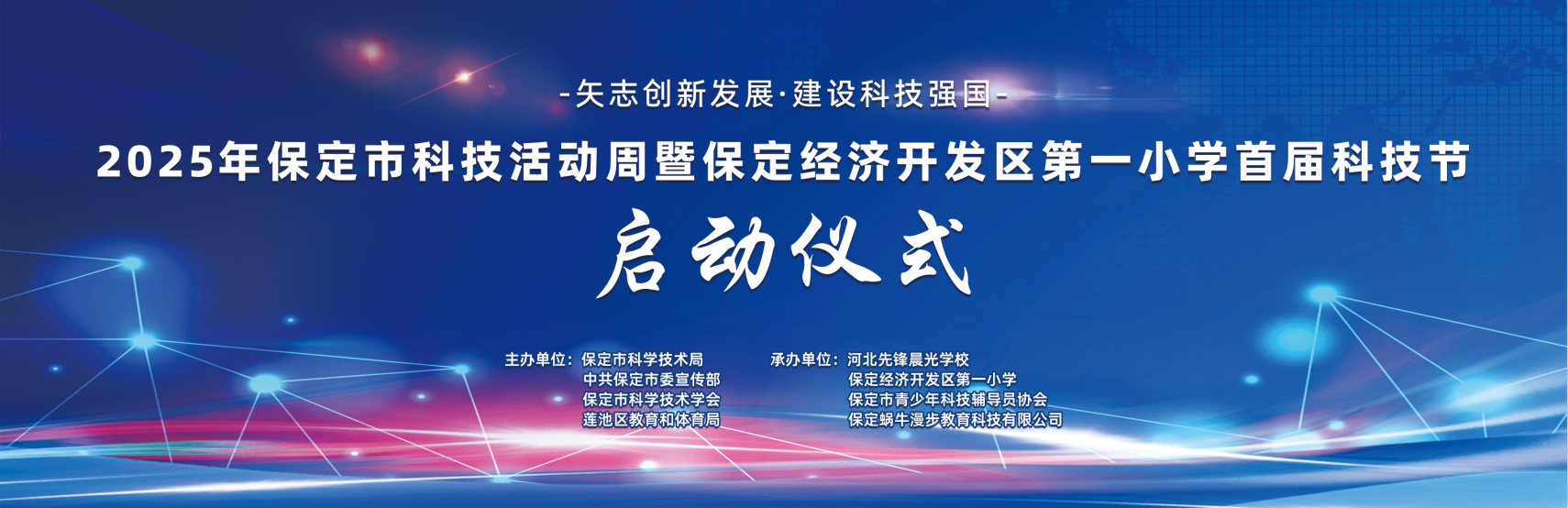 -矢志创新发展·建设科技强国-

2025年保定市科技活动周暨保定经济开发区第一小学首届科技节

启动仪式

主办单位：保定市科学技术局
中共保定市委宣传部
保定市科学技术学会
莲池区教育和体育局

承办单位：河北先锋晨光学校
保定经济开发区第一小学
保定市青少年科技辅导员协会
保定蜗牛漫步教育科技有限公司